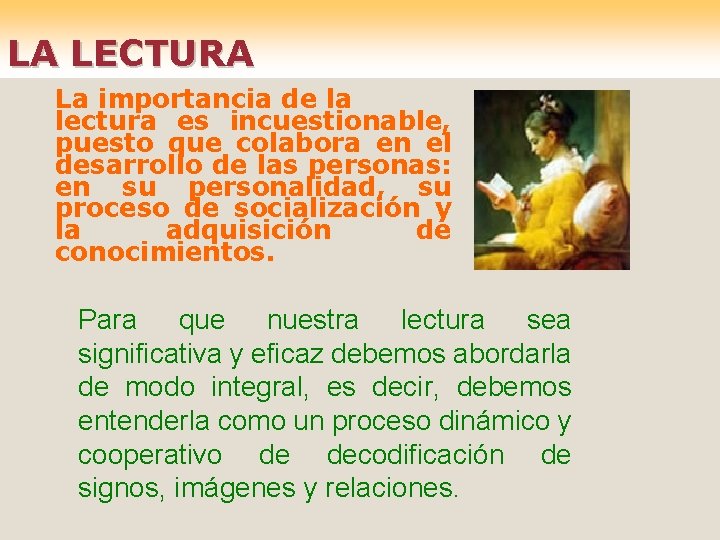 LA LECTURA

La importancia de la lectura es incuestionable, puesto que colabora en el desarrollo de las personas: en su personalidad, su proceso de socialización y la adquisición de conocimientos.

Para que nuestra lectura sea significativa y eficaz debemos abordarla de modo integral, es decir, debemos entenderla como un proceso dinámico y cooperativo de decodificación de signos, imágenes y relaciones.